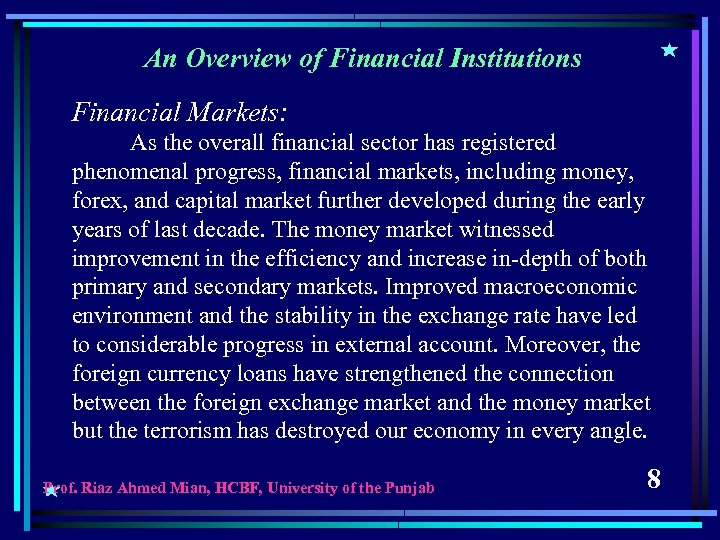 An Overview of Financial Institutions

Financial Markets:

As the overall financial sector has registered phenomenal progress, financial markets, including money, forex, and capital market further developed during the early years of last decade. The money market witnessed improvement in the efficiency and increase in-depth of both primary and secondary markets. Improved macroeconomic environment and the stability in the exchange rate have led to considerable progress in external account. Moreover, the foreign currency loans have strengthened the connection between the foreign exchange market and the money market but the terrorism has destroyed our economy in every angle.

Prof. Riaz Ahmed Mian, HCBF, University of the Punjab

8